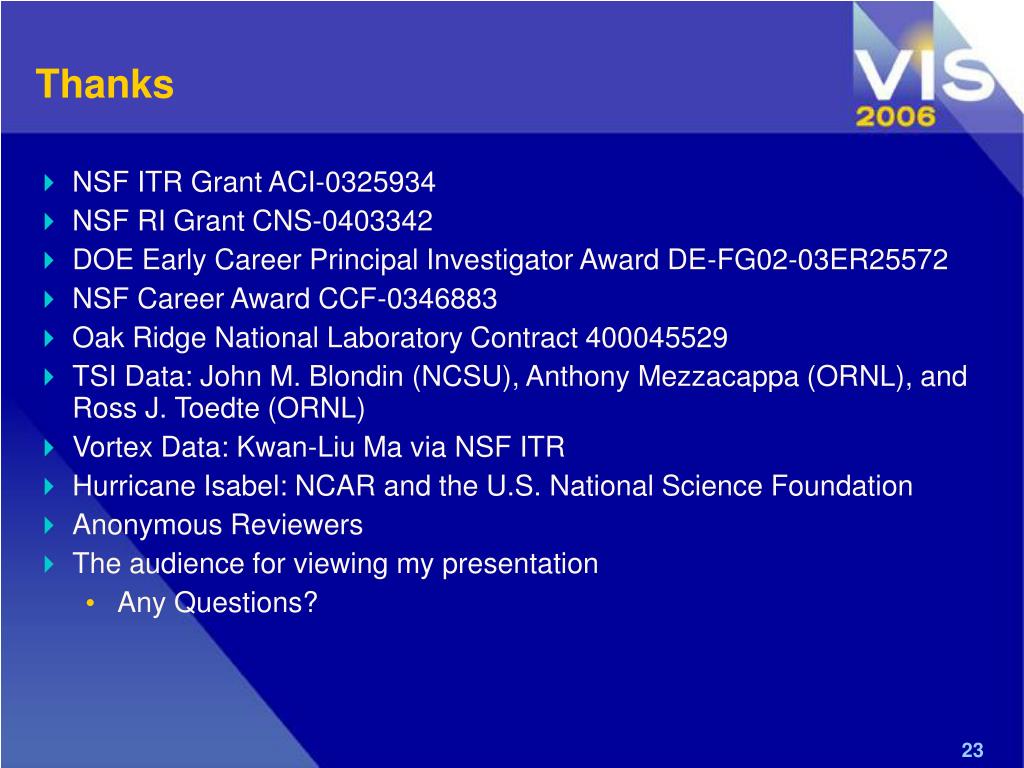 Thanks

VIS 2006

- NSF ITR Grant ACI-0325934
- NSF RI Grant CNS-0403342
- DOE Early Career Principal Investigator Award DE-FG02-03ER25572
- NSF Career Award CCF-0346883
- Oak Ridge National Laboratory Contract 400045529
- TSI Data: John M. Blondin (NCSU), Anthony Mezzacappa (ORNL), and Ross J. Toedte (ORNL)
- Vortex Data: Kwan-Liu Ma via NSF ITR
- Hurricane Isabel: NCAR and the U.S. National Science Foundation
- Anonymous Reviewers
- The audience for viewing my presentation
  - Any Questions?

23